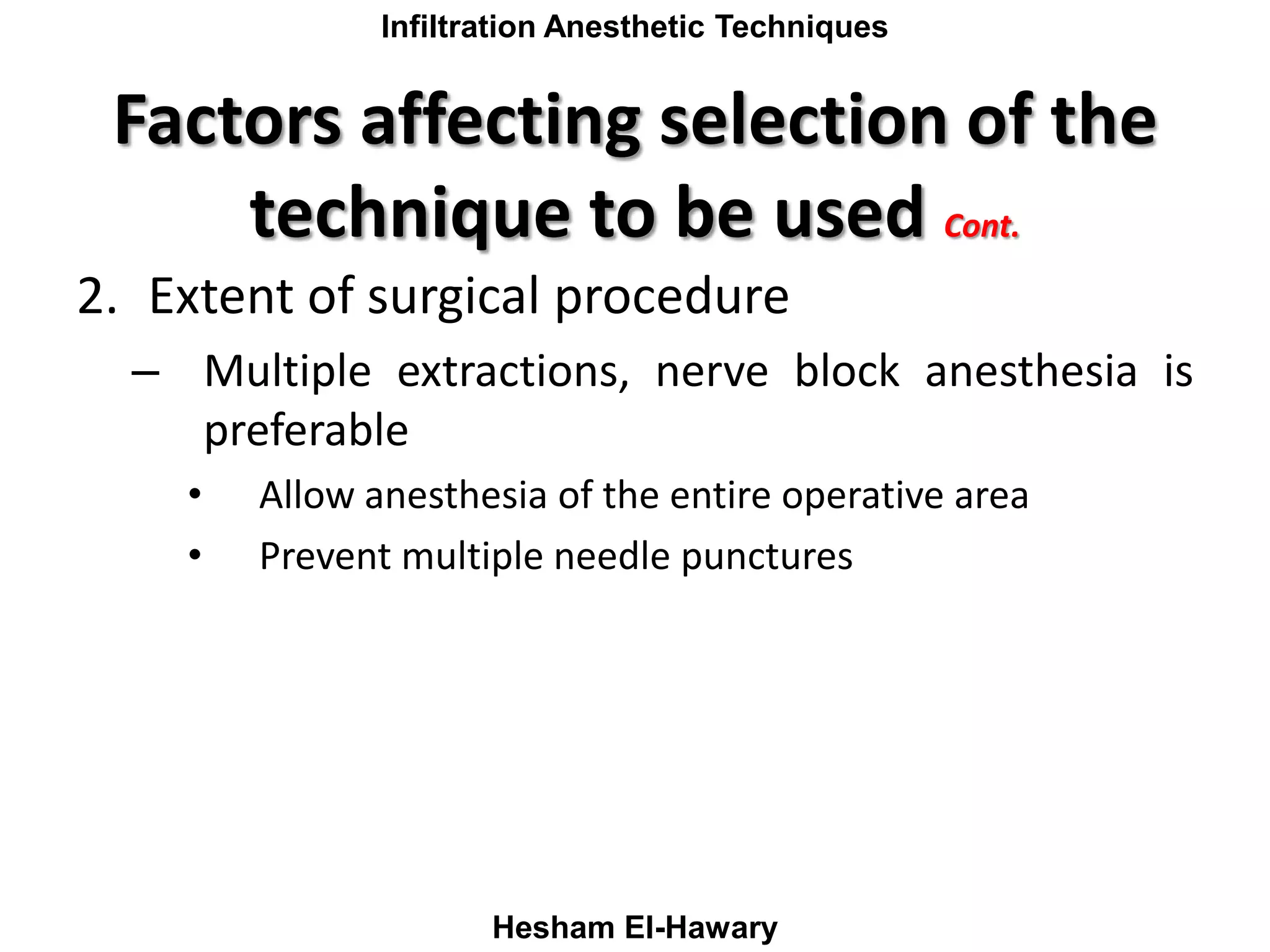 Infiltration Anesthetic Techniques

Factors affecting selection of the technique to be used Cont.

2. Extent of surgical procedure

– Multiple extractions, nerve block anesthesia is preferable

• Allow anesthesia of the entire operative area

• Prevent multiple needle punctures

Hesham El-Hawary